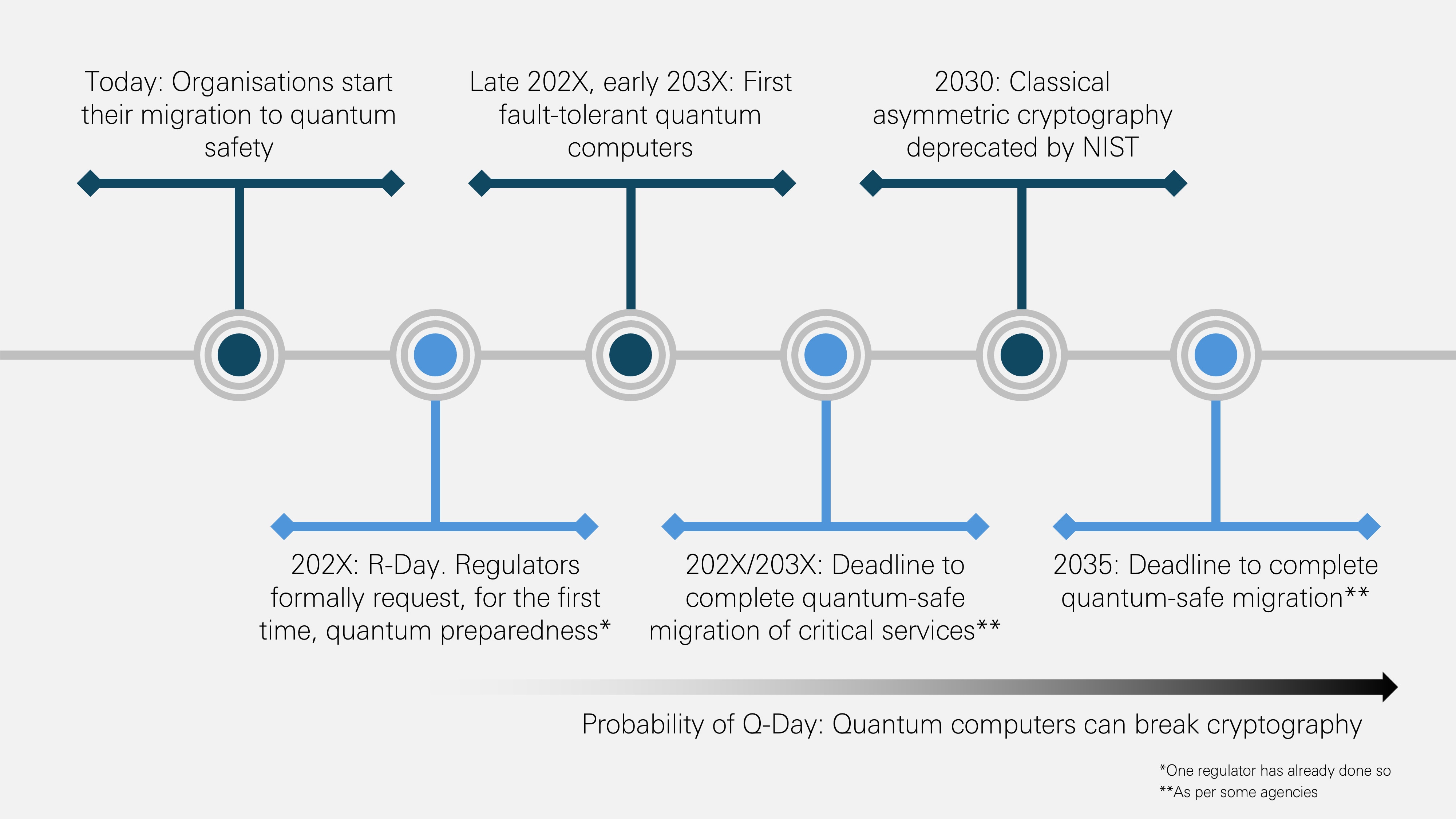 Today: Organisations start their migration to quantum safety

Late 202X, early 203X: First fault-tolerant quantum computers

2030: Classical asymmetric cryptography deprecated by NIST

202X: R-Day. Regulators formally request, for the first time, quantum preparedness*

202X/203X: Deadline to complete quantum-safe migration of critical services**

2035: Deadline to complete quantum-safe migration**

Probability of Q-Day: Quantum computers can break cryptography

*One regulator has already done so
**As per some agencies